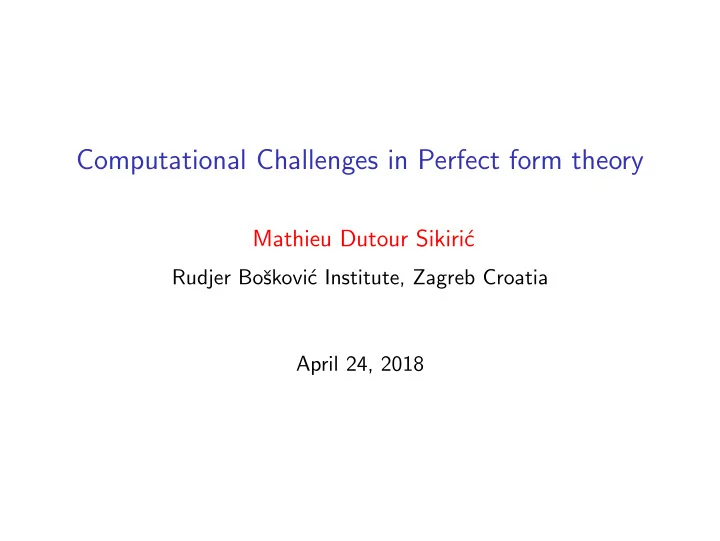 Computational Challenges in Perfect form theory

Mathieu Dutour Sikirić

Rudjer Bošković Institute, Zagreb Croatia

April 24, 2018